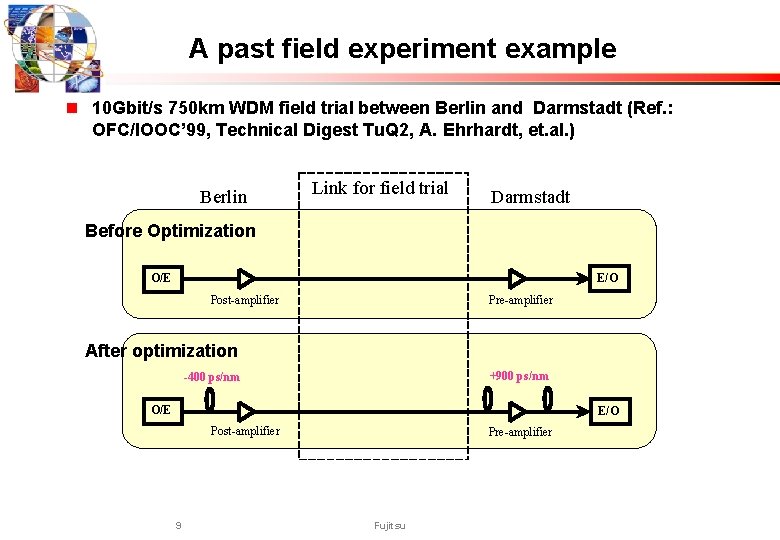 A past field experiment example

10Gbit/s 750km WDM field trial between Berlin and Darmstadt (Ref.: OFC/IOOC'99, Technical Digest TuQ2, A. Ehrhardt, et.al.)

Berlin

Link for field trial

Darmstadt

Before Optimization

O/E

Post-amplifier

Pre-amplifier

E/O

After optimization

-400 ps/nm

+900 ps/nm

O/E

Post-amplifier

Pre-amplifier

E/O

9

Fujitsu